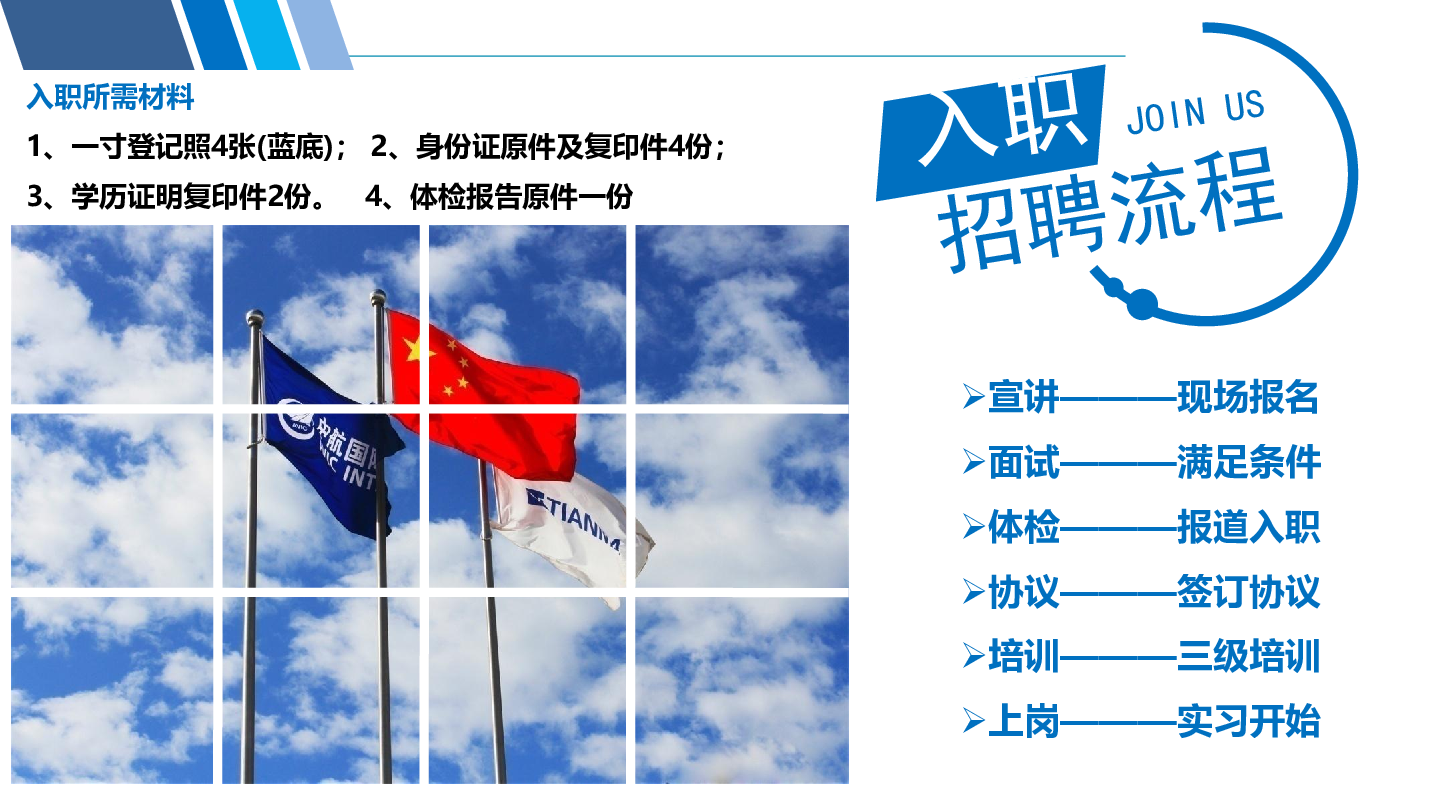 入职所需材料

1、一寸登记照4张(蓝底)； 2、身份证原件及复印件4份；

3、学历证明复印件2份。 4、体检报告原件一份

中航国际
AVIC INT

TIANMA

入职
JOIN US
招聘流程

➢宣讲———现场报名

➢面试———满足条件

➢体检———报道入职

➢协议———签订协议

➢培训———三级培训

➢上岗———实习开始